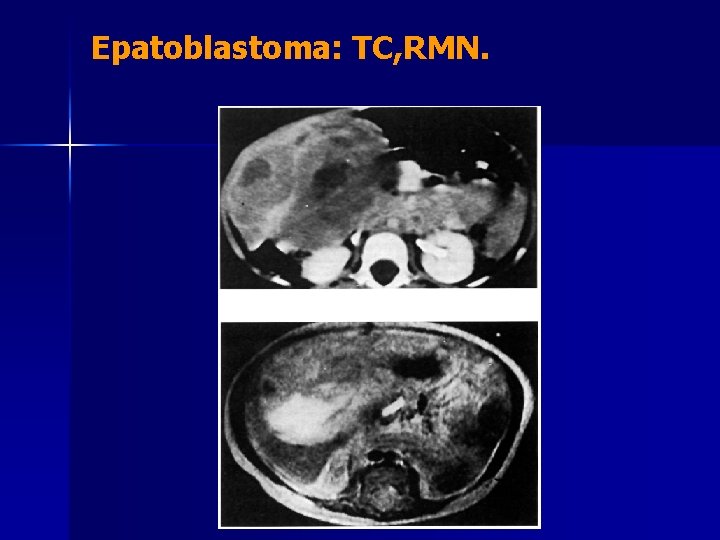 Epatoblastoma: TC,RMN.